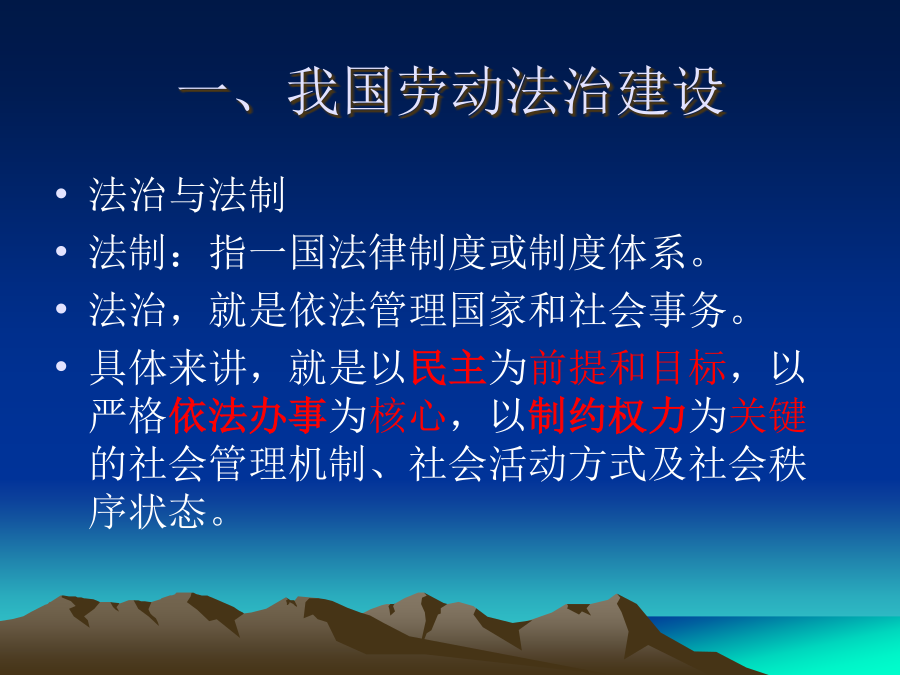 一、我国劳动法治建设

• 法治与法制

• 法制：指一国法律制度或制度体系。

• 法治，就是依法管理国家和社会事务。

• 具体来讲，就是以民主为前提和目标，以严格依法办事为核心，以制约权力为关键的社会管理机制、社会活动方式及社会秩序状态。